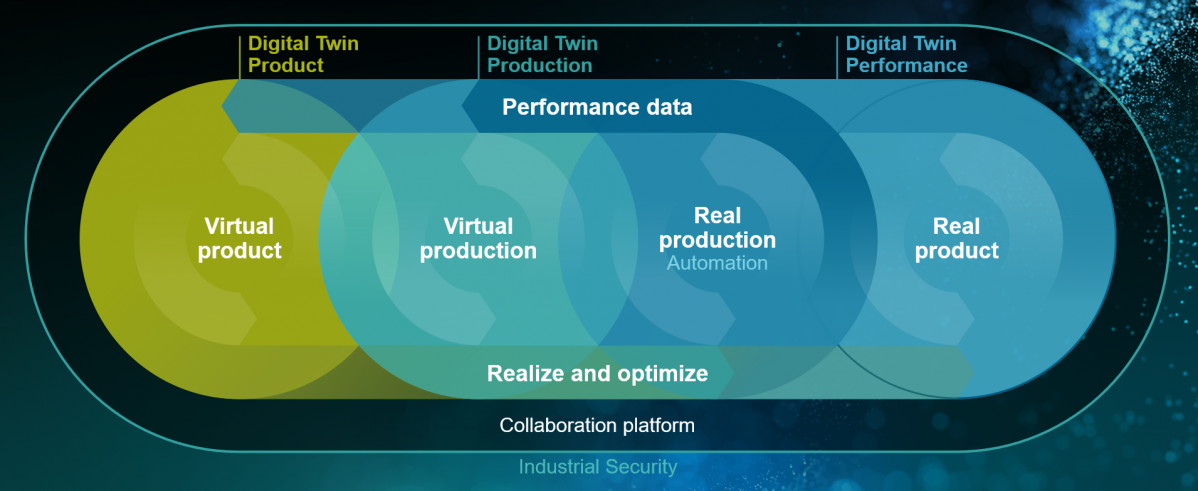 Digital Twin Product

Digital Twin Production

Digital Twin Performance

Performance data

Virtual product

Virtual production

Real production
Automation

Real product

Realize and optimize

Collaboration platform

Industrial Security